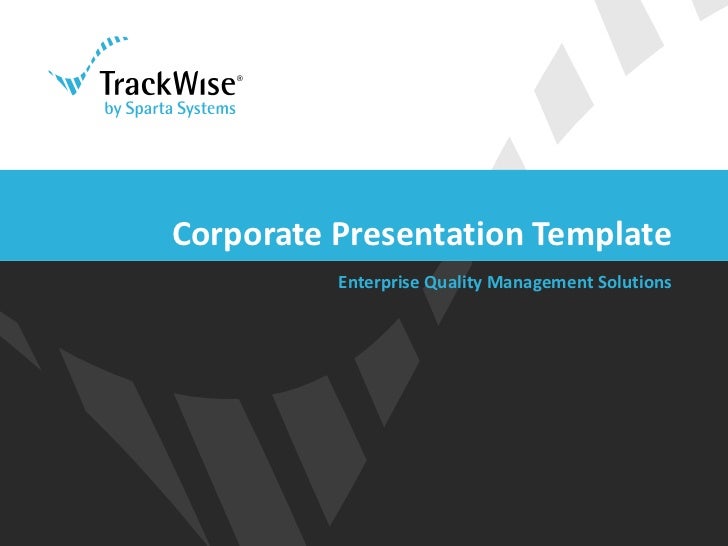 TrackWise®
by Sparta Systems

Corporate Presentation Template

Enterprise Quality Management Solutions